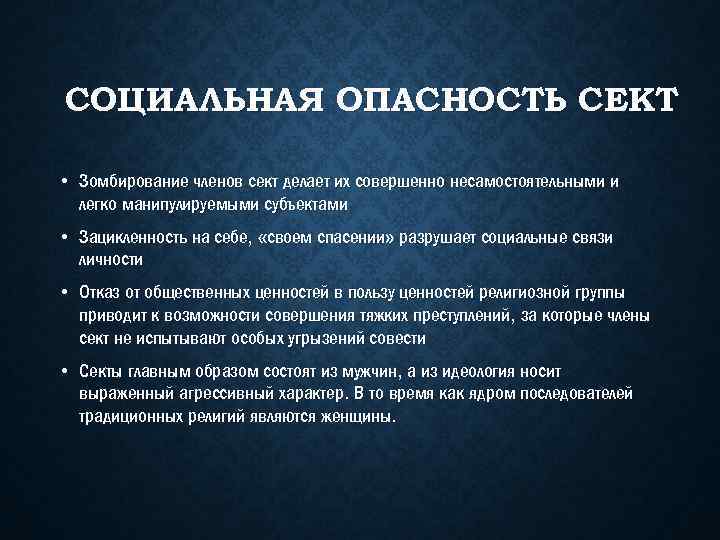 СОЦИАЛЬНАЯ ОПАСНОСТЬ СЕКТ

• Зомбирование членов сект делает их совершенно несамостоятельными и легко манипулируемыми субъектами

• Зацикленность на себе, «своем спасении» разрушает социальные связи личности

• Отказ от общественных ценностей в пользу ценностей религиозной группы приводит к возможности совершения тяжких преступлений, за которые члены сект не испытывают особых угрызений совести

• Секты главным образом состоят из мужчин, а из идеология носит выраженный агрессивный характер. В то время как ядром последователей традиционных религий являются женщины.